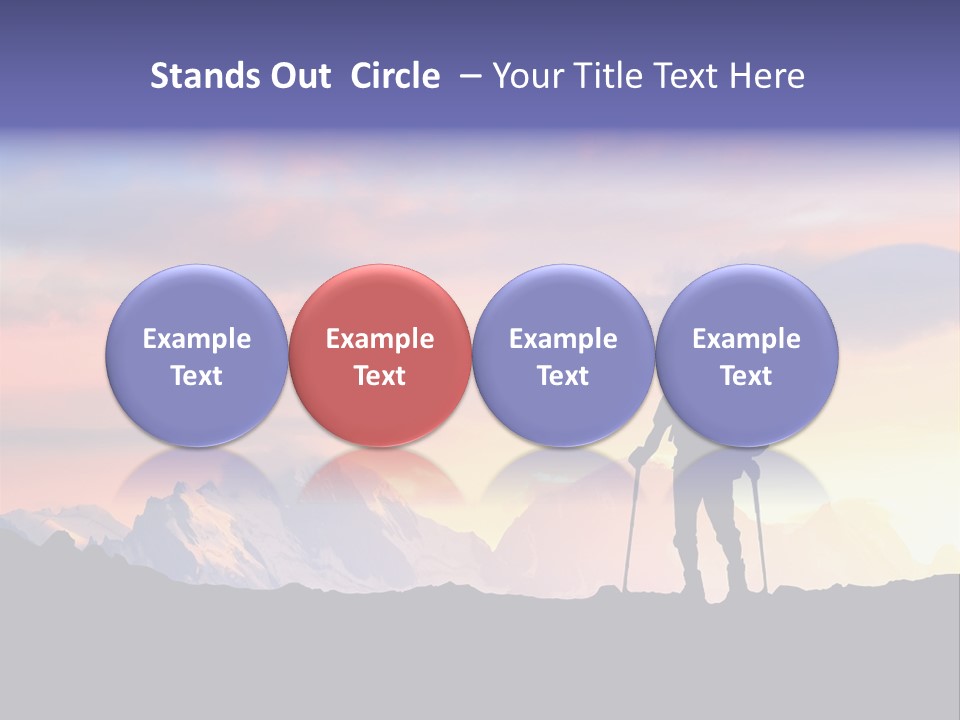 Stands Out Circle – Your Title Text Here

Example Text

Example Text

Example Text

Example Text